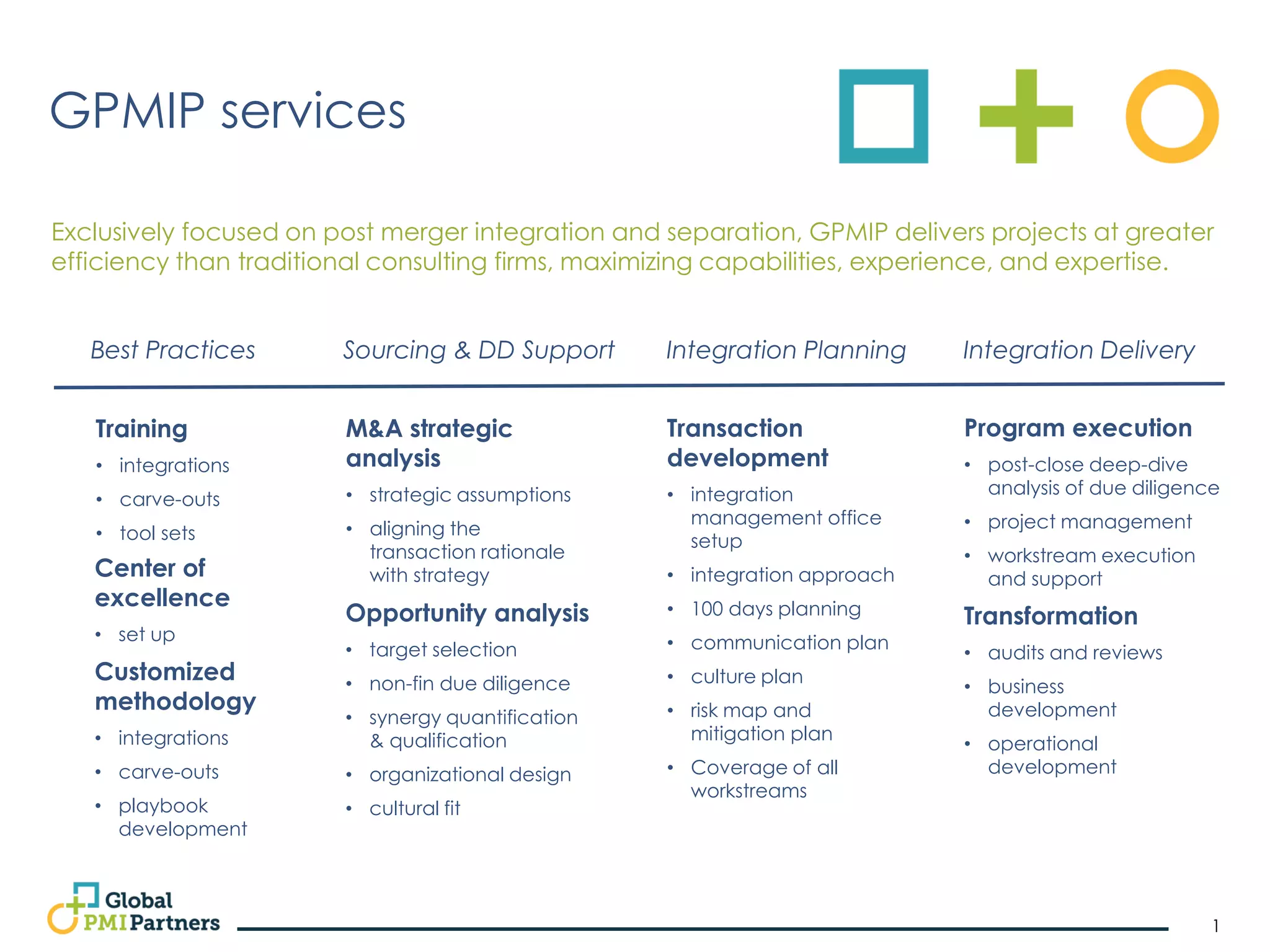 GPMIP services

Exclusively focused on post merger integration and separation, GPMIP delivers projects at greater efficiency than traditional consulting firms, maximizing capabilities, experience, and expertise.

Best Practices

Training
• integrations
• carve-outs
• tool sets

Center of excellence
• set up

Customized methodology
• integrations
• carve-outs
• playbook development

Sourcing & DD Support

M&A strategic analysis
• strategic assumptions
• aligning the transaction rationale with strategy

Opportunity analysis
• target selection
• non-fin due diligence
• synergy quantification & qualification
• organizational design
• cultural fit

Integration Planning

Transaction development
• integration management office setup
• integration approach
• 100 days planning
• communication plan
• culture plan
• risk map and mitigation plan
• Coverage of all workstreams

Integration Delivery

Program execution
• post-close deep-dive analysis of due diligence
• project management
• workstream execution and support

Transformation
• audits and reviews
• business development
• operational development

Global PMI Partners

1